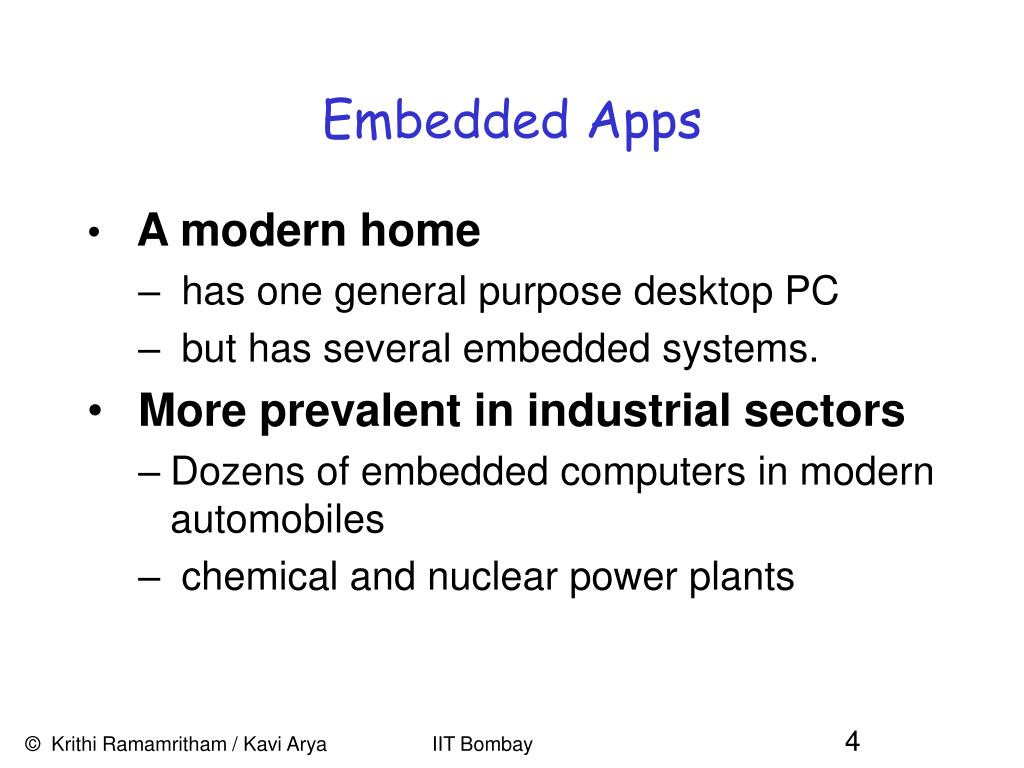 Embedded Apps

• A modern home
  – has one general purpose desktop PC
  – but has several embedded systems.
• More prevalent in industrial sectors
  – Dozens of embedded computers in modern automobiles
  – chemical and nuclear power plants

© Krithi Ramamritham / Kavi Arya

IIT Bombay

4